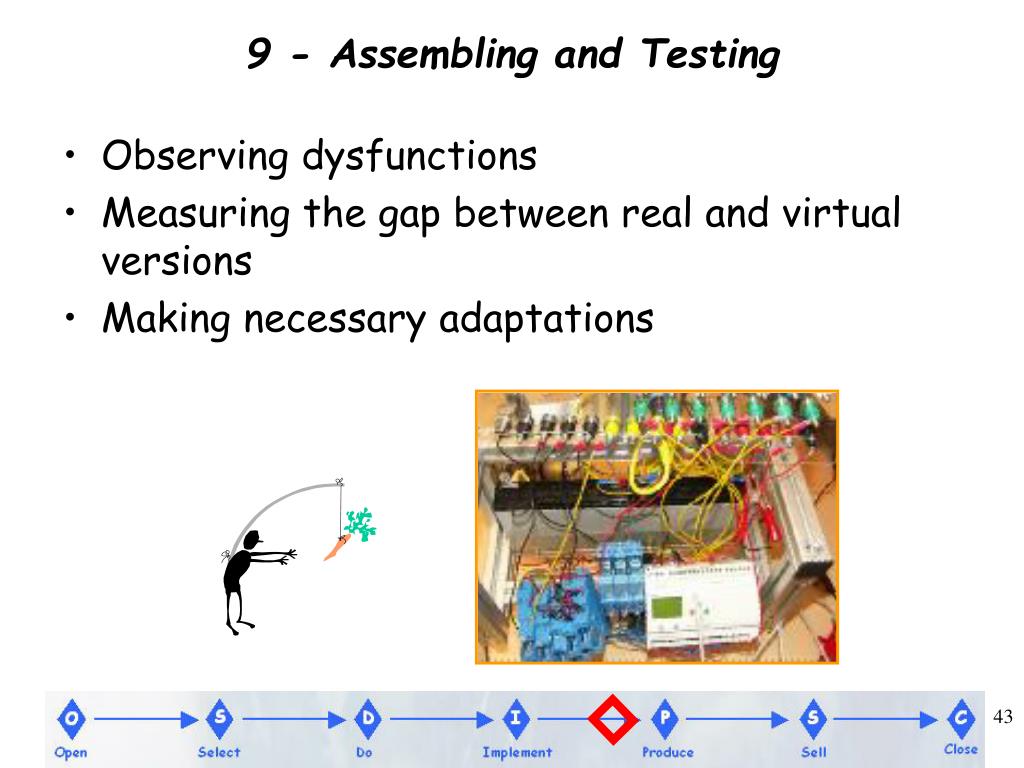 9 - Assembling and Testing

• Observing dysfunctions
• Measuring the gap between real and virtual versions
• Making necessary adaptations

O Open
S Select
D Do
I Implement
P Produce
S Sell
C Close

43